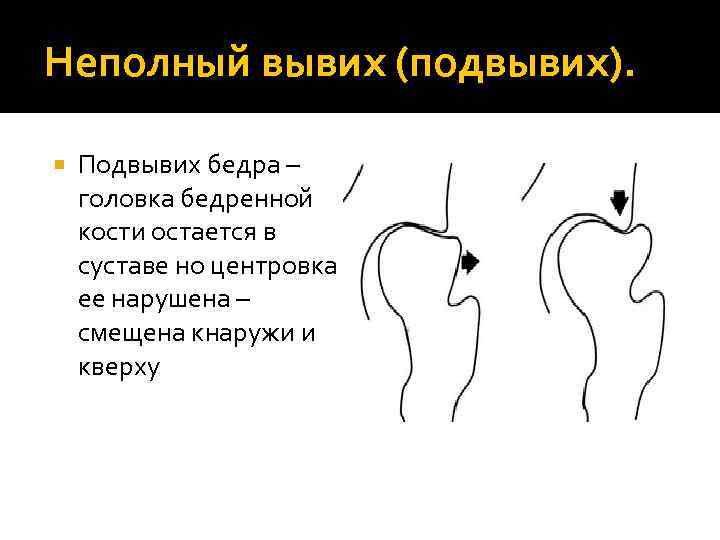 Неполный вывих (подвывих).

Подвывих бедра – головка бедренной кости остается в суставе но центровка ее нарушена – смещена кнаружи и кверху